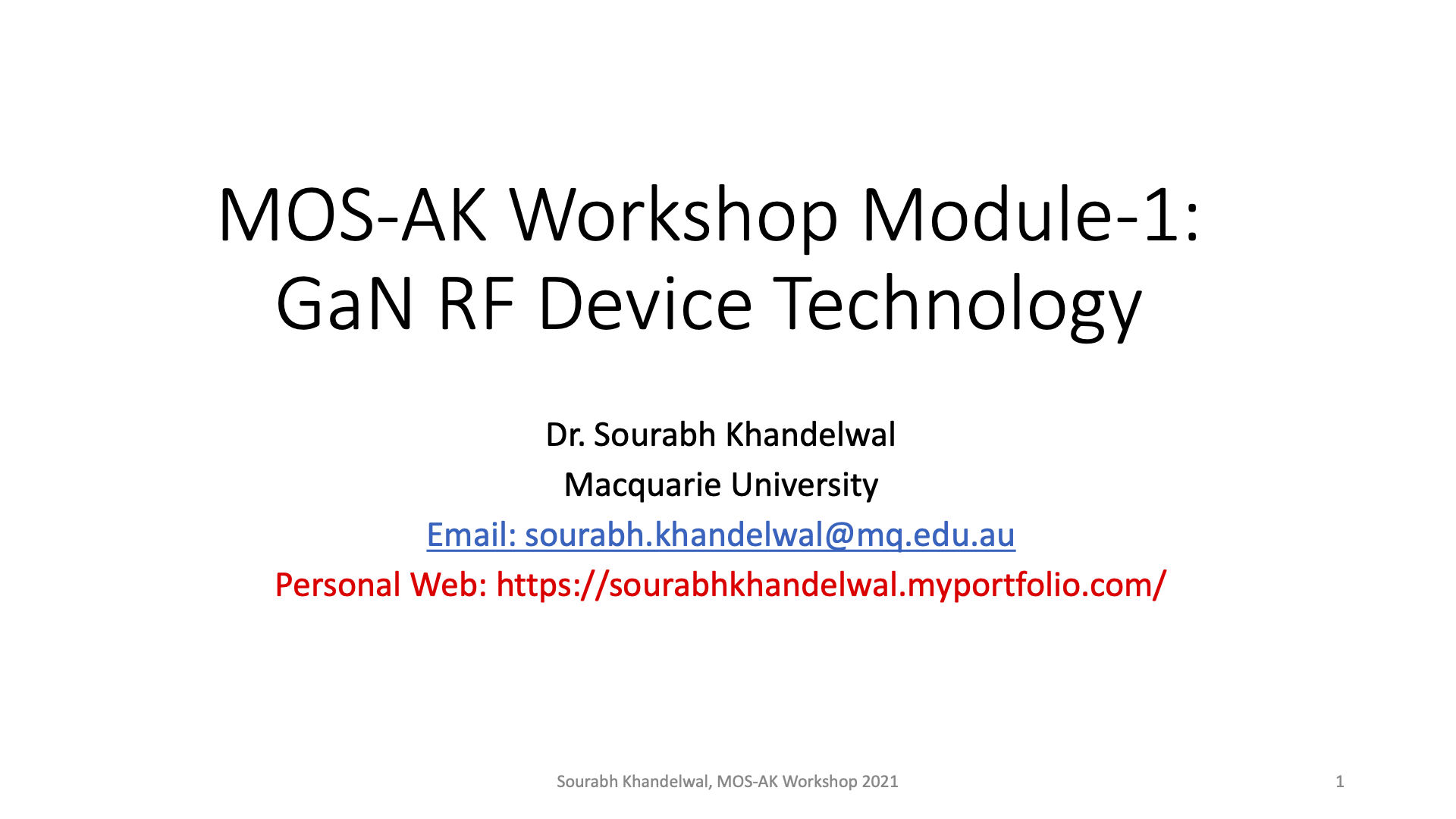 MOS-AK Workshop Module-1: GaN RF Device Technology

Dr. Sourabh Khandelwal

Macquarie University

Email: sourabh.khandelwal@mq.edu.au

Personal Web: https://sourabhkhandelwal.myportfolio.com/

Sourabh Khandelwal, MOS-AK Workshop 2021

1